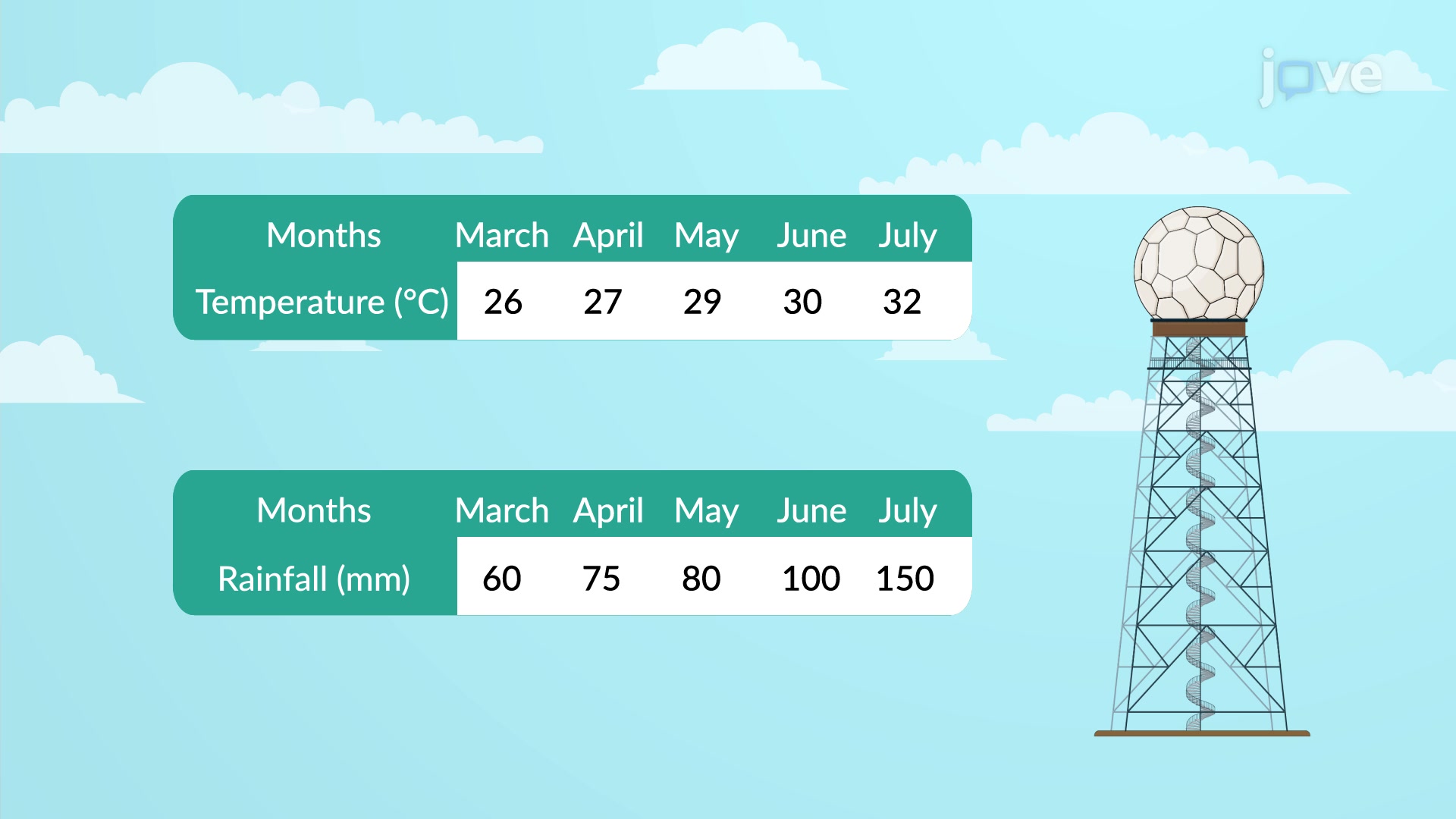 jove

| Months | March | April | May | June | July |
|---|---|---|---|---|---|
| Temperature (°C) | 26 | 27 | 29 | 30 | 32 |

| Months | March | April | May | June | July |
|---|---|---|---|---|---|
| Rainfall (mm) | 60 | 75 | 80 | 100 | 150 |